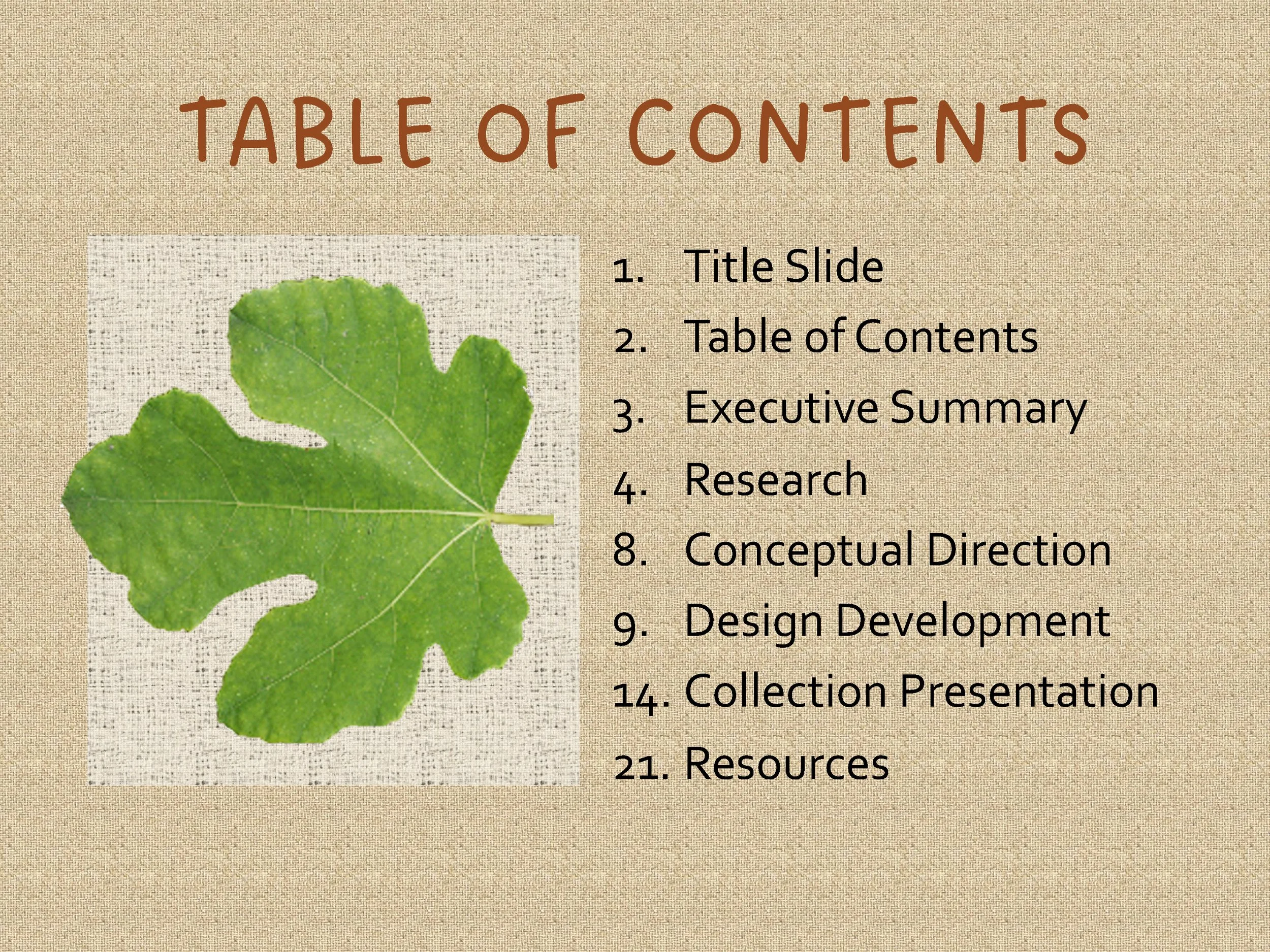 TABLE OF CONTENTS

1. Title Slide
2. Table of Contents
3. Executive Summary
4. Research
8. Conceptual Direction
9. Design Development
14. Collection Presentation
21. Resources